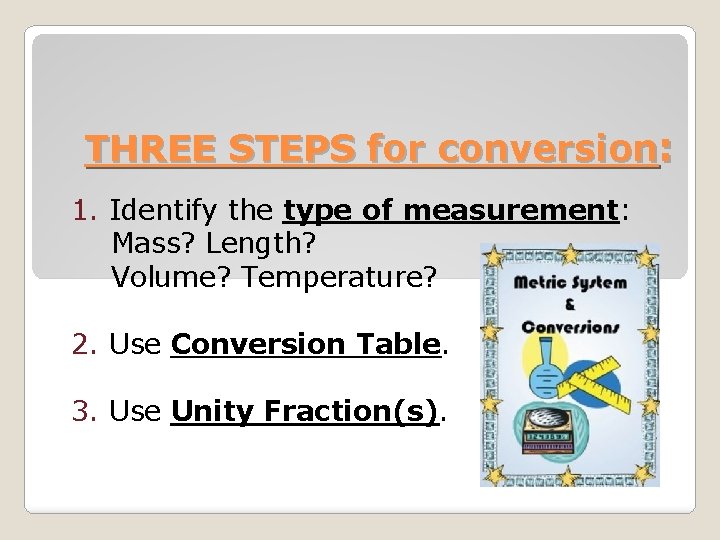 THREE STEPS for conversion:

1. Identify the type of measurement: Mass? Length? Volume? Temperature?

2. Use Conversion Table.

3. Use Unity Fraction(s).

Metric System & Conversions